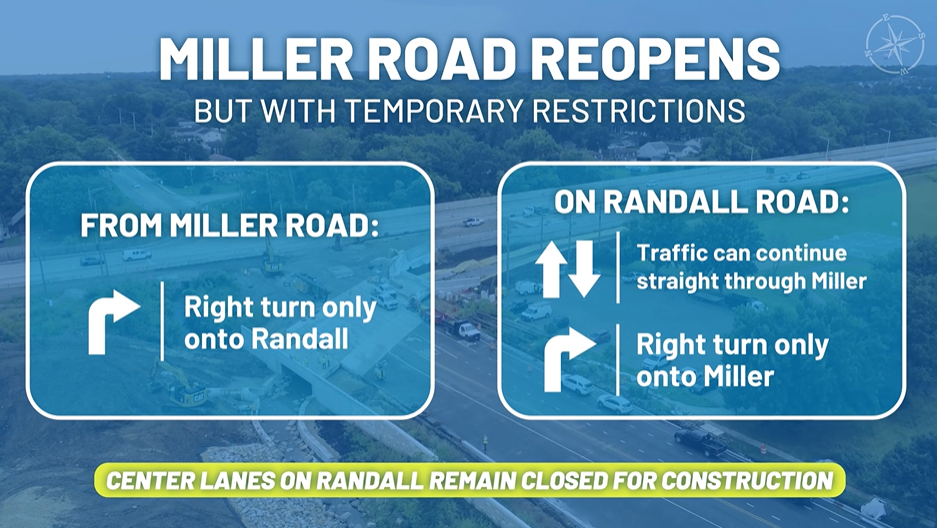 MILLER ROAD REOPENS
BUT WITH TEMPORARY RESTRICTIONS

FROM MILLER ROAD:

Right turn only onto Randall

ON RANDALL ROAD:

Traffic can continue straight through Miller

Right turn only onto Miller

CENTER LANES ON RANDALL REMAIN CLOSED FOR CONSTRUCTION